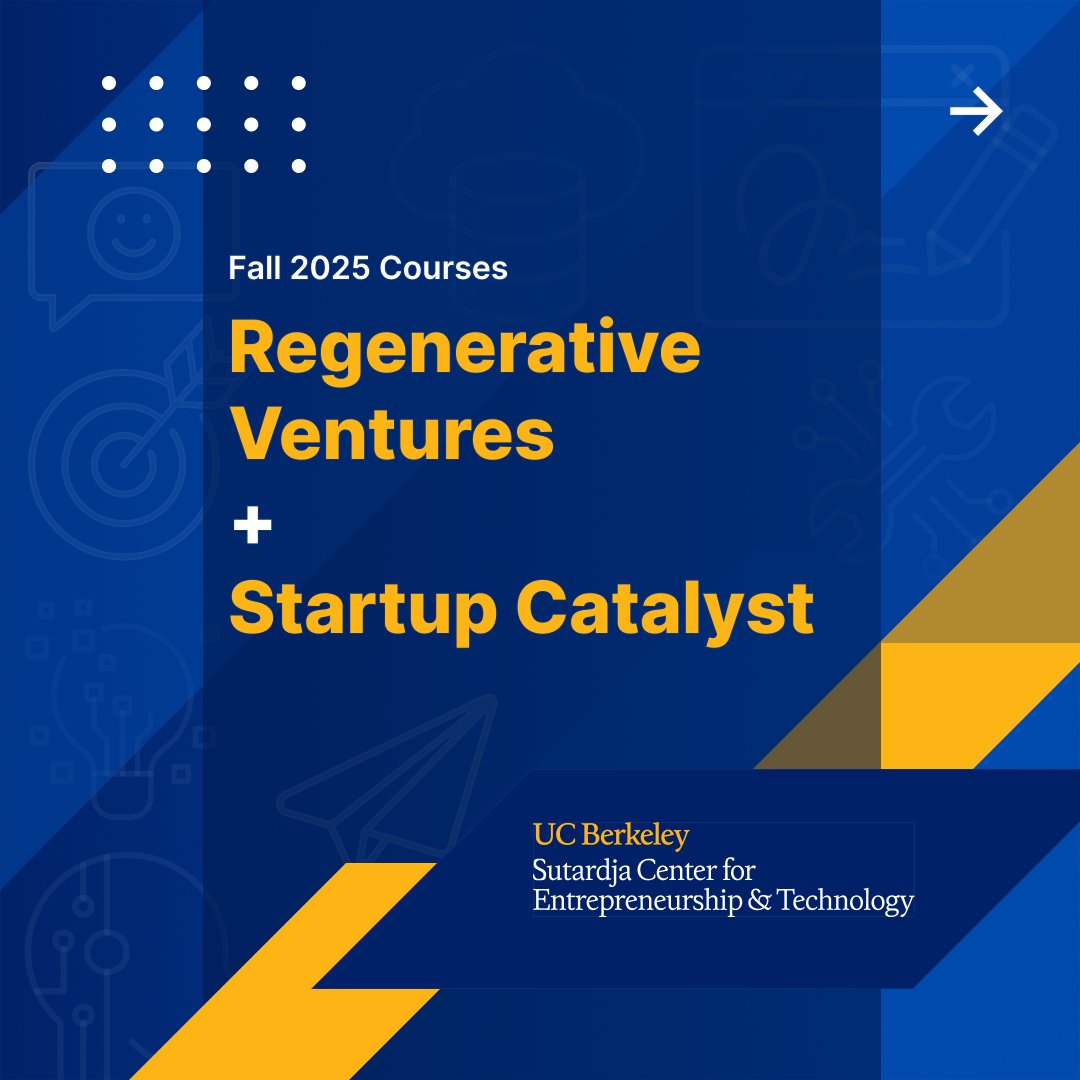 Fall 2025 Courses

Regenerative Ventures

+

Startup Catalyst

UC Berkeley
Sutardja Center for Entrepreneurship & Technology